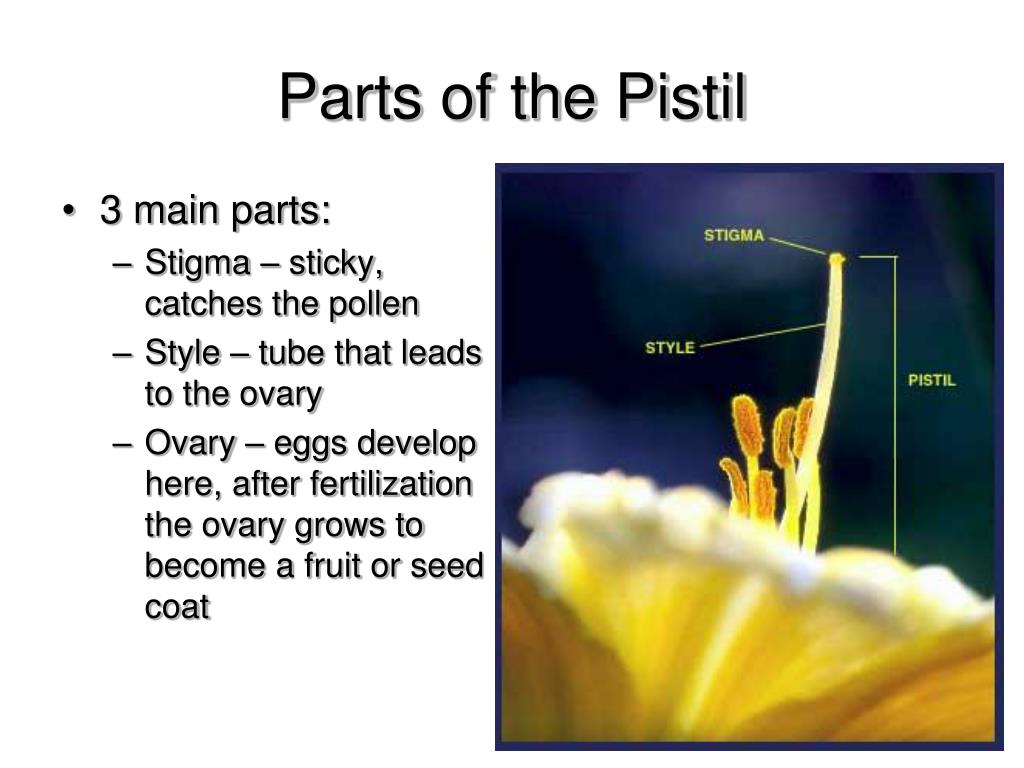 Parts of the Pistil

• 3 main parts:
– Stigma – sticky, catches the pollen
– Style – tube that leads to the ovary
– Ovary – eggs develop here, after fertilization the ovary grows to become a fruit or seed coat

STIGMA
STYLE
PISTIL